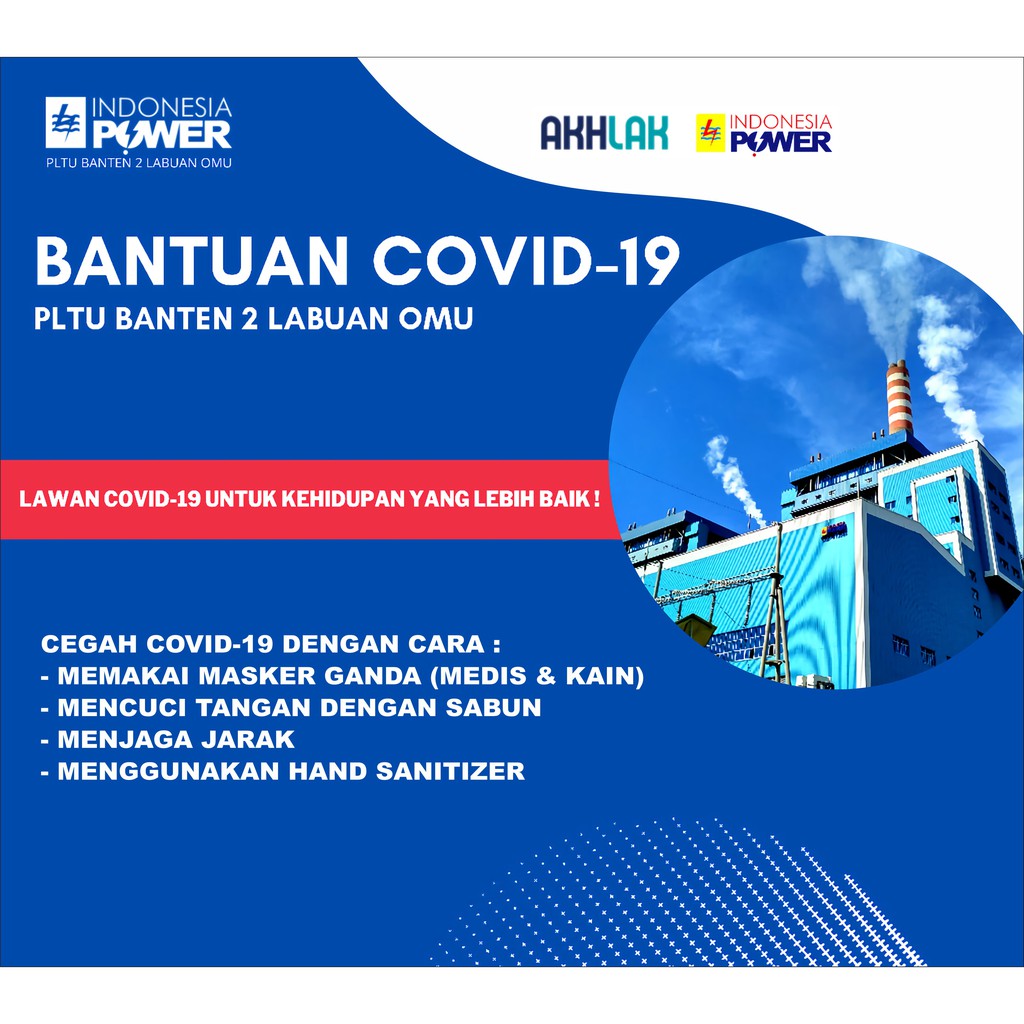 INDONESIA POWER
PLTU BANTEN 2 LABUAN OMU

AKHLAK

INDONESIA POWER

BANTUAN COVID-19
PLTU BANTEN 2 LABUAN OMU

LAWAN COVID-19 UNTUK KEHIDUPAN YANG LEBIH BAIK !

CEGAH COVID-19 DENGAN CARA :
- MEMAKAI MASKER GANDA (MEDIS & KAIN)
- MENCUCI TANGAN DENGAN SABUN
- MENJAGA JARAK
- MENGGUNAKAN HAND SANITIZER